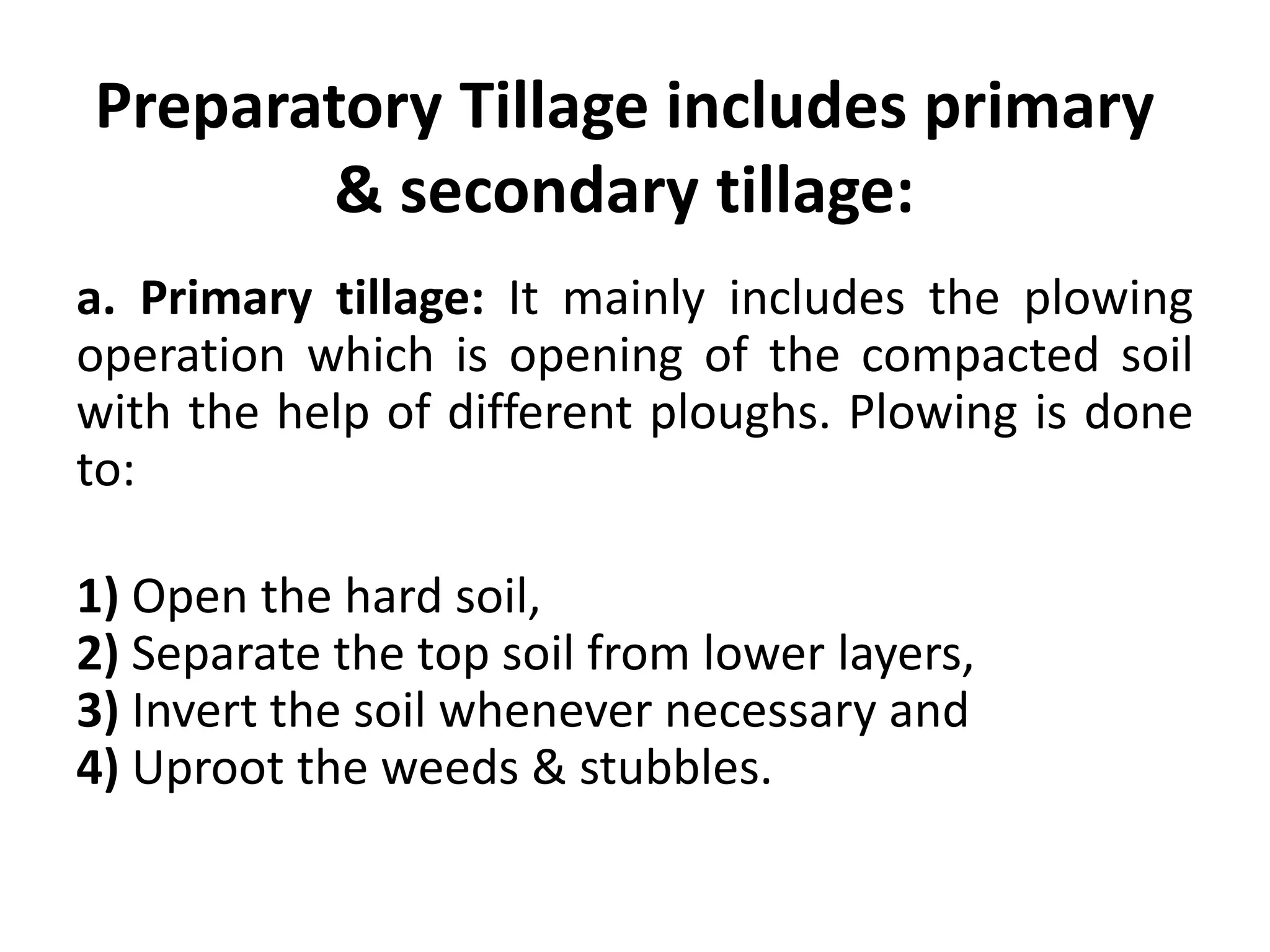 Preparatory Tillage includes primary & secondary tillage:

a. Primary tillage: It mainly includes the plowing operation which is opening of the compacted soil with the help of different ploughs. Plowing is done to:

1) Open the hard soil,
2) Separate the top soil from lower layers,
3) Invert the soil whenever necessary and
4) Uproot the weeds & stubbles.